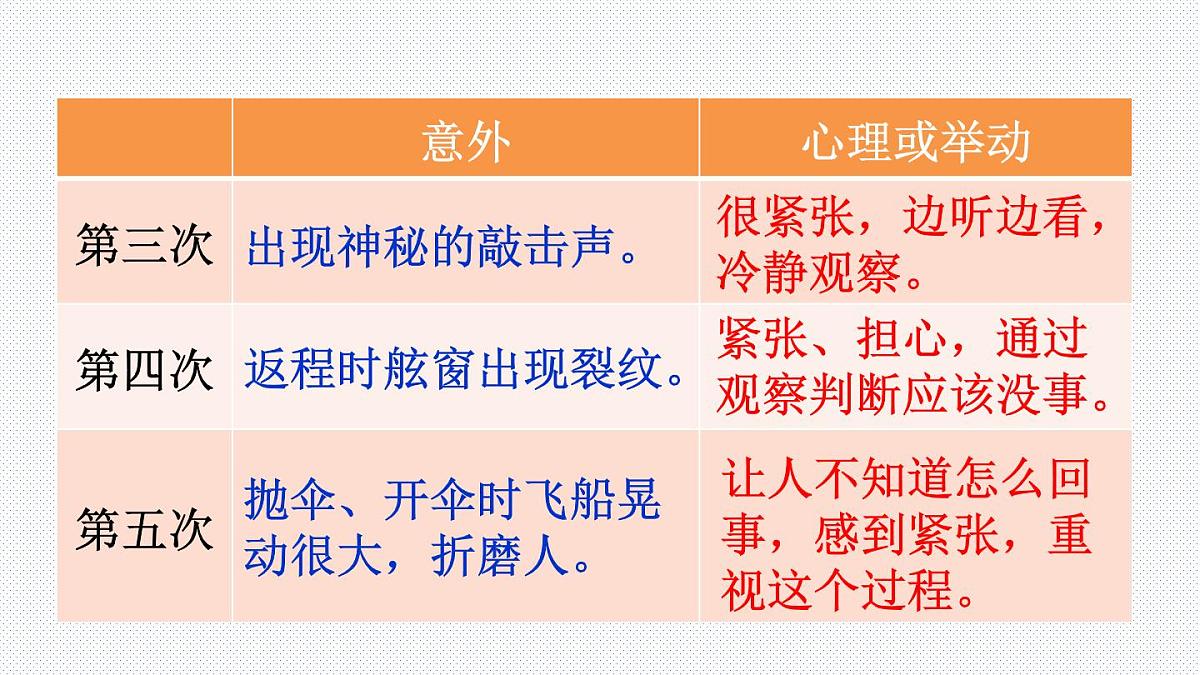 | | 意外 | 心理或举动 |
|---|---|---|
| 第三次 | 出现神秘的敲击声。 | 很紧张，边听边看，冷静观察。 |
| 第四次 | 返程时舷窗出现裂纹。 | 紧张、担心，通过观察判断应该没事。 |
| 第五次 | 抛伞、开伞时飞船晃动很大，折磨人。 | 让人不知道怎么回事，感到紧张，重视这个过程。 |